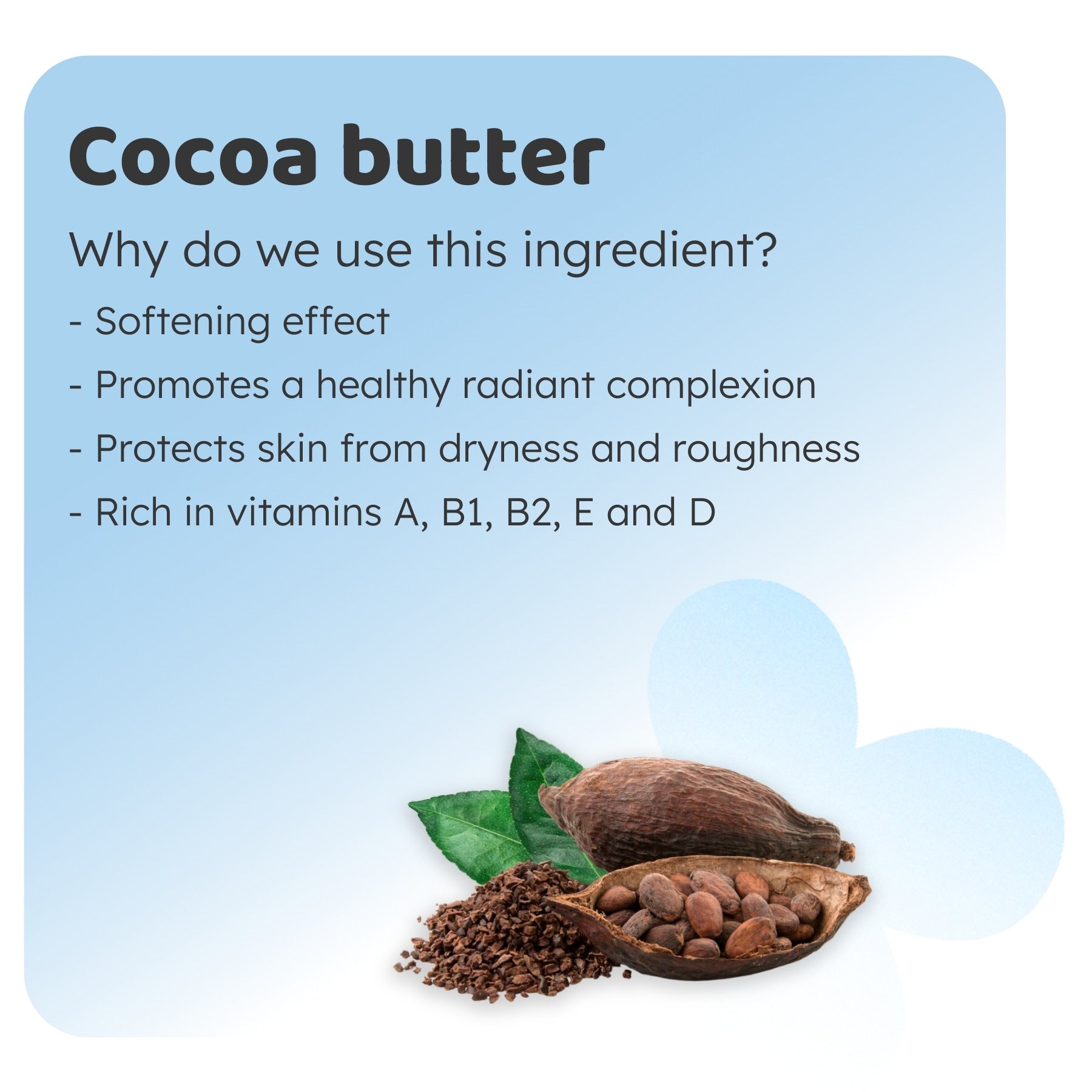 Cocoa butter

Why do we use this ingredient?

- Softening effect
- Promotes a healthy radiant complexion
- Protects skin from dryness and roughness
- Rich in vitamins A, B1, B2, E and D